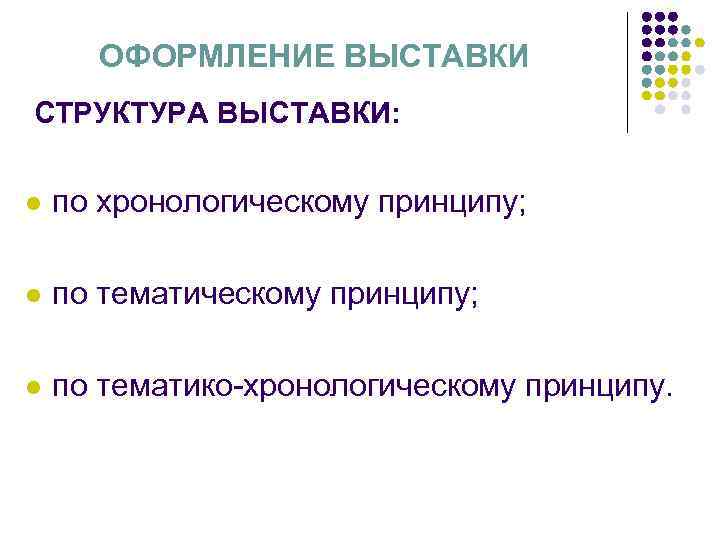 ОФОРМЛЕНИЕ ВЫСТАВКИ

СТРУКТУРА ВЫСТАВКИ:

- по хронологическому принципу;
- по тематическому принципу;
- по тематико-хронологическому принципу.